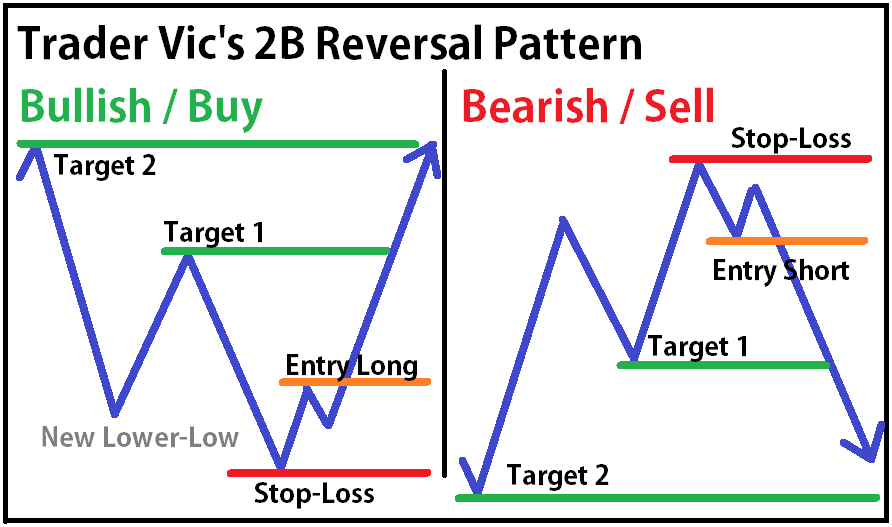 Trader Vic's 2B Reversal Pattern

Bullish / Buy

Target 2

Target 1

Entry Long

New Lower-Low

Stop-Loss

Bearish / Sell

Stop-Loss

Entry Short

Target 1

Target 2